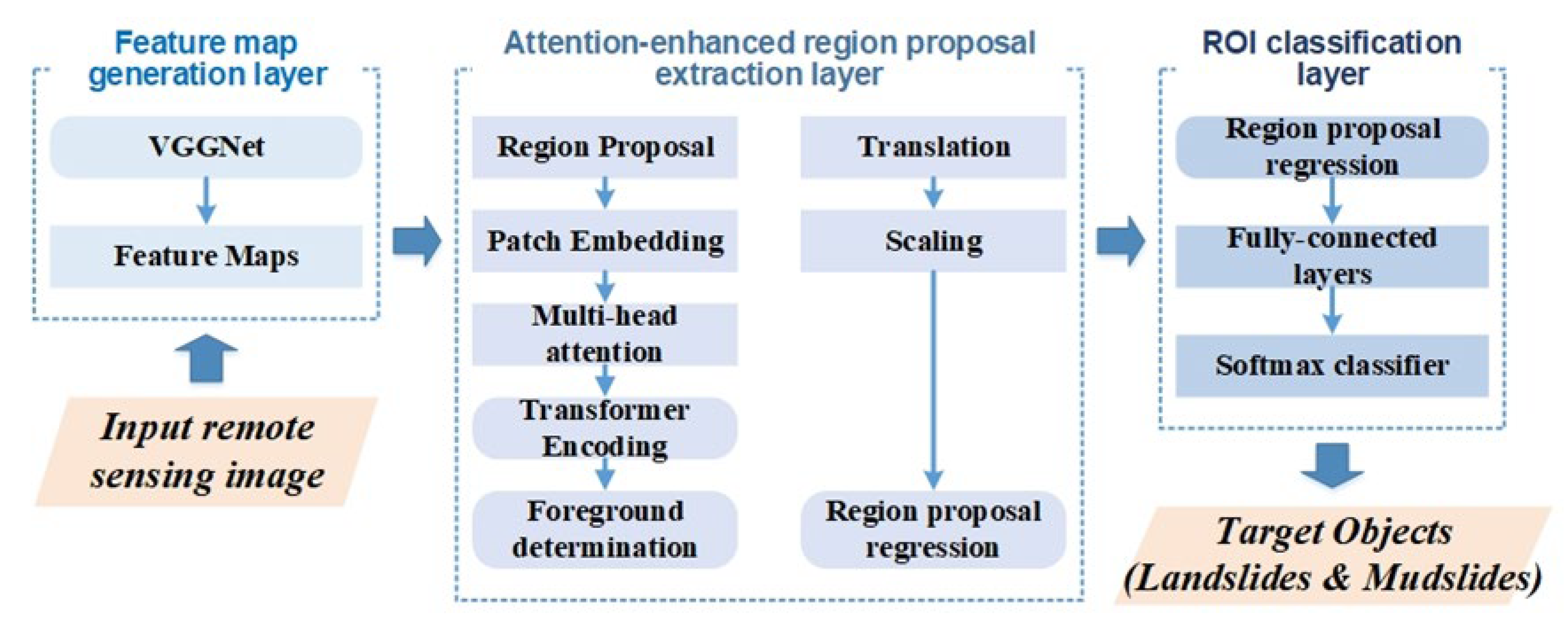 Feature map generation layer

VGGNet

Feature Maps

Input remote sensing image

Attention-enhanced region proposal extraction layer

Region Proposal

Patch Embedding

Multi-head attention

Transformer Encoding

Foreground determination

Translation

Scaling

Region proposal regression

ROI classification layer

Region proposal regression

Fully-connected layers

Softmax classifier

Target Objects (Landslides & Mudslides)